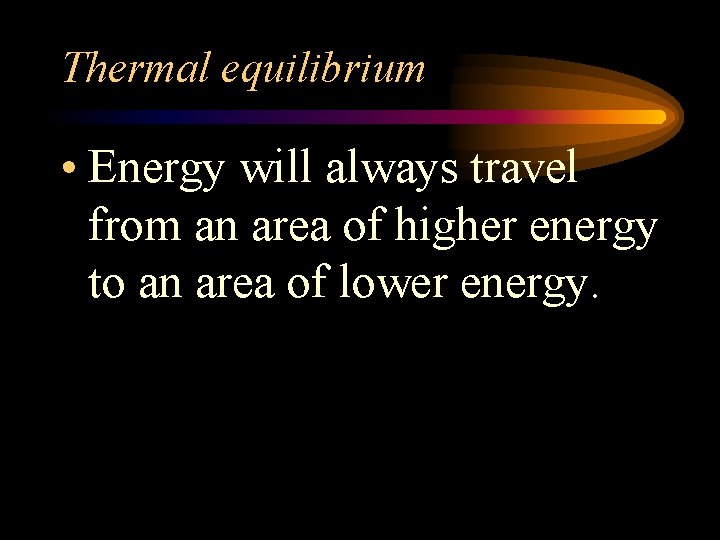 Thermal equilibrium

• Energy will always travel from an area of higher energy to an area of lower energy.